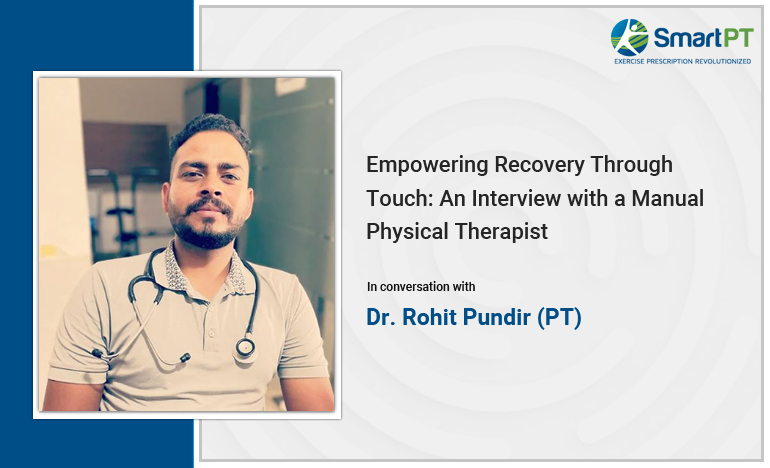 SmartPT
EXERCISE PRESCRIPTION REVOLUTIONIZED

Empowering Recovery Through Touch: An Interview with a Manual Physical Therapist

In conversation with

Dr. Rohit Pundir (PT)